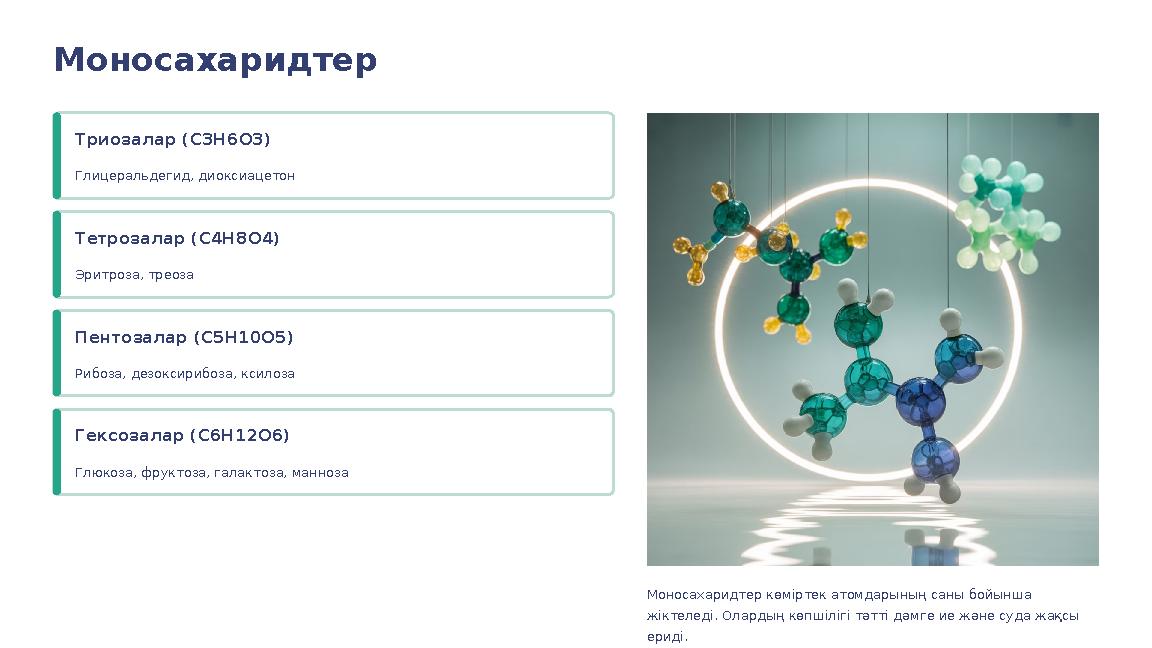 Моносахаридтер

Триозалар (C3H6O3)

Глицеральдегид, диоксиацетон

Тетрозалар (C4H8O4)

Эритроза, треоза

Пентозалар (C5H10O5)

Рибоза, дезоксирибоза, ксилоза

Гексозалар (C6H12O6)

Глюкоза, фруктоза, галактоза, манноза

Моносахаридтер көміртек атомдарының саны бойынша жіктеледі. Олардың көпшілігі тәтті дәмге ие және суда жақсы ериді.